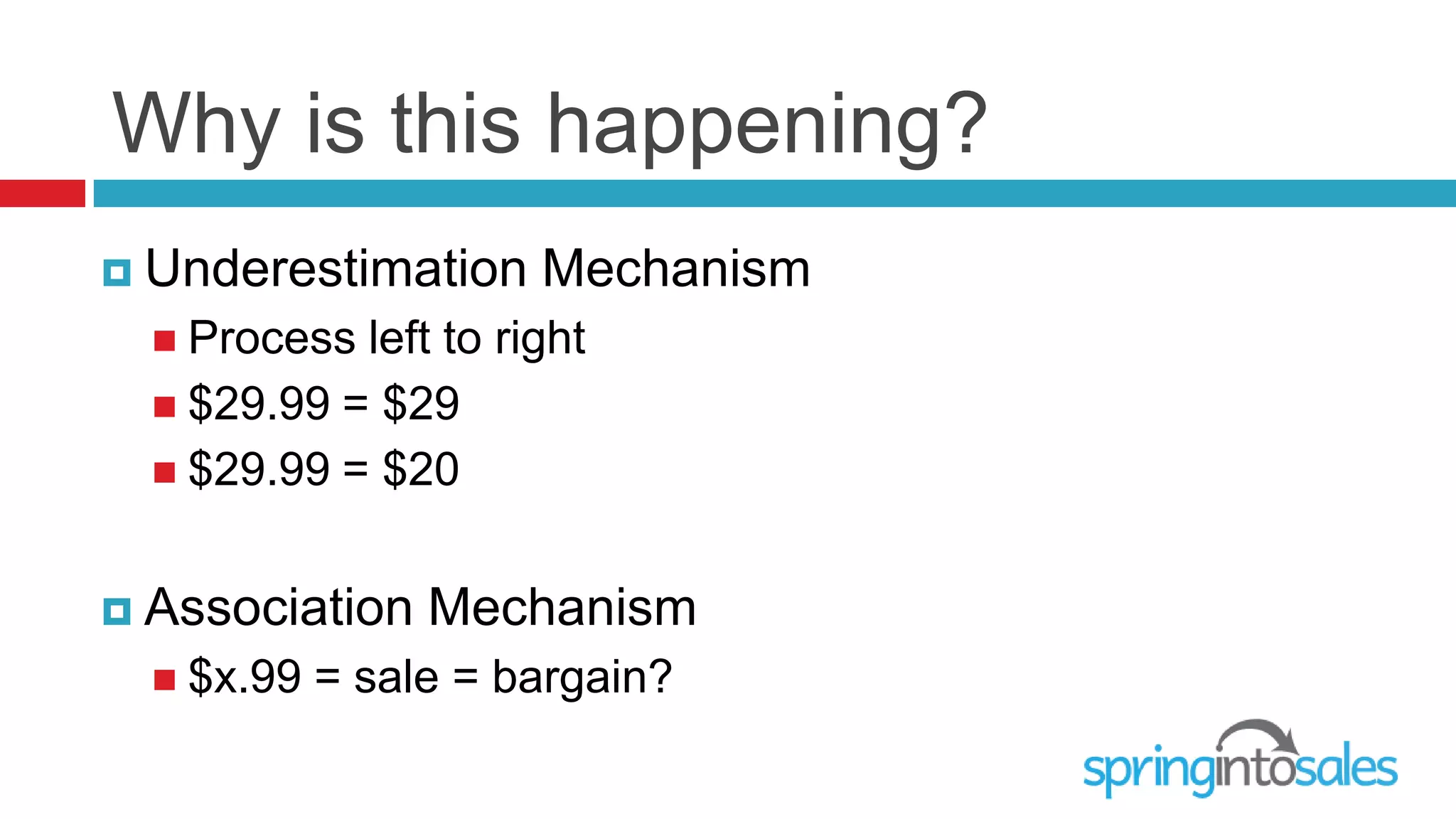 Why is this happening?

Underestimation Mechanism

Process left to right

\$29.99 = \$29

\$29.99 = \$20

Association Mechanism

\$x.99 = sale = bargain?

springintosales